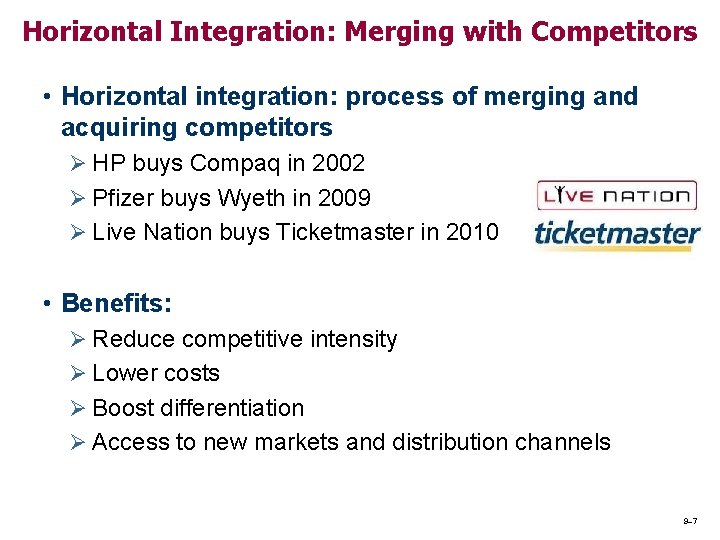 Horizontal Integration: Merging with Competitors

• Horizontal integration: process of merging and acquiring competitors
➢ HP buys Compaq in 2002
➢ Pfizer buys Wyeth in 2009
➢ Live Nation buys Ticketmaster in 2010

LIVE NATION
ticketmaster

• Benefits:
➢ Reduce competitive intensity
➢ Lower costs
➢ Boost differentiation
➢ Access to new markets and distribution channels

8–7